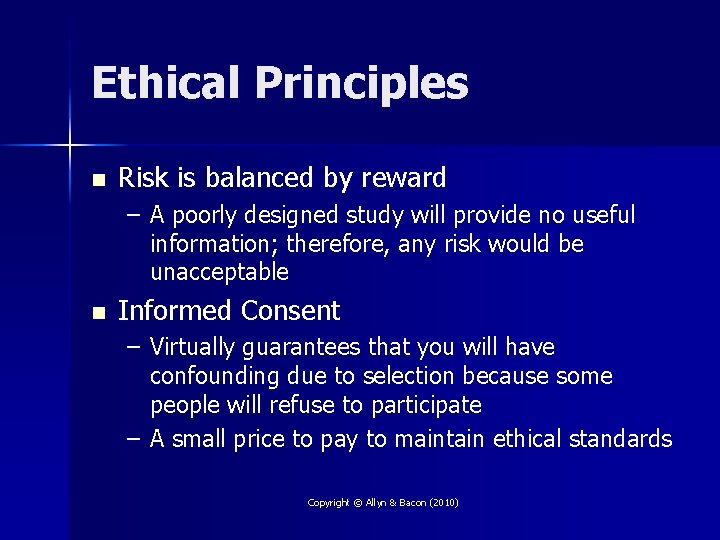 Ethical Principles

■ Risk is balanced by reward

– A poorly designed study will provide no useful information; therefore, any risk would be unacceptable

■ Informed Consent

– Virtually guarantees that you will have confounding due to selection because some people will refuse to participate

– A small price to pay to maintain ethical standards

Copyright © Allyn & Bacon (2010)